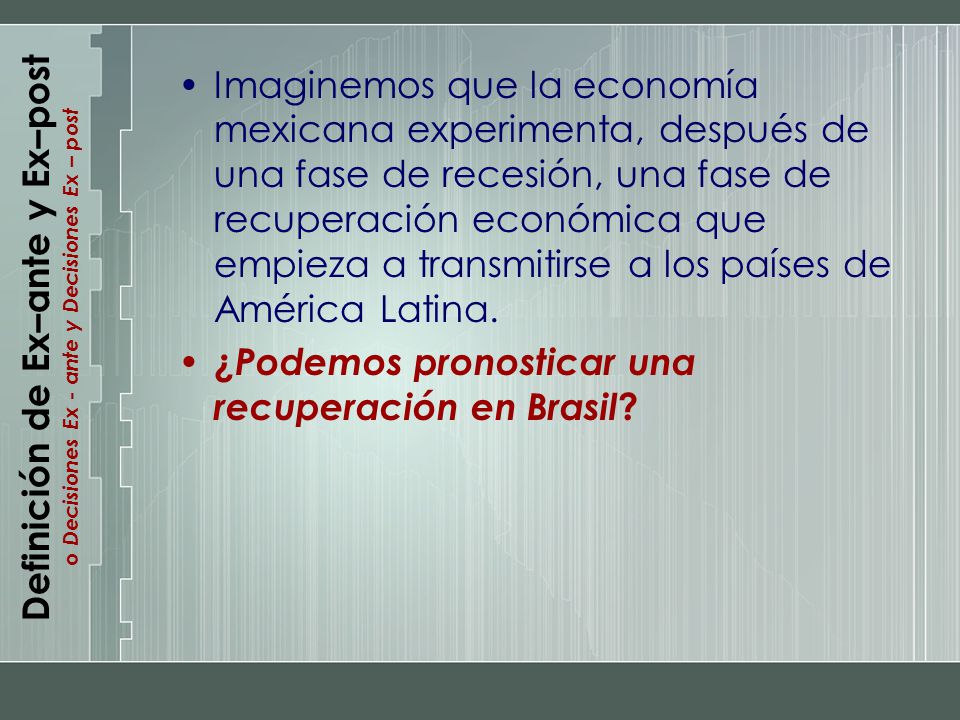 Definición de Ex–ante y Ex–post
o Decisiones Ex - ante y Decisiones Ex – post

• Imaginemos que la economía mexicana experimenta, después de una fase de recesión, una fase de recuperación económica que empieza a transmitirse a los países de América Latina.

• ¿Podemos pronosticar una recuperación en Brasil?